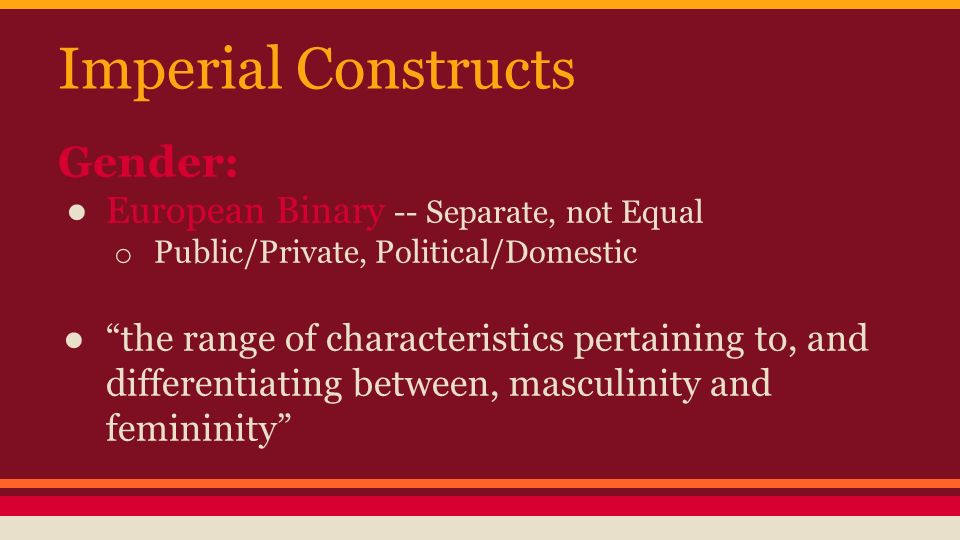 Imperial Constructs

Gender:

● European Binary -- Separate, not Equal
  ○ Public/Private, Political/Domestic

● “the range of characteristics pertaining to, and differentiating between, masculinity and femininity”